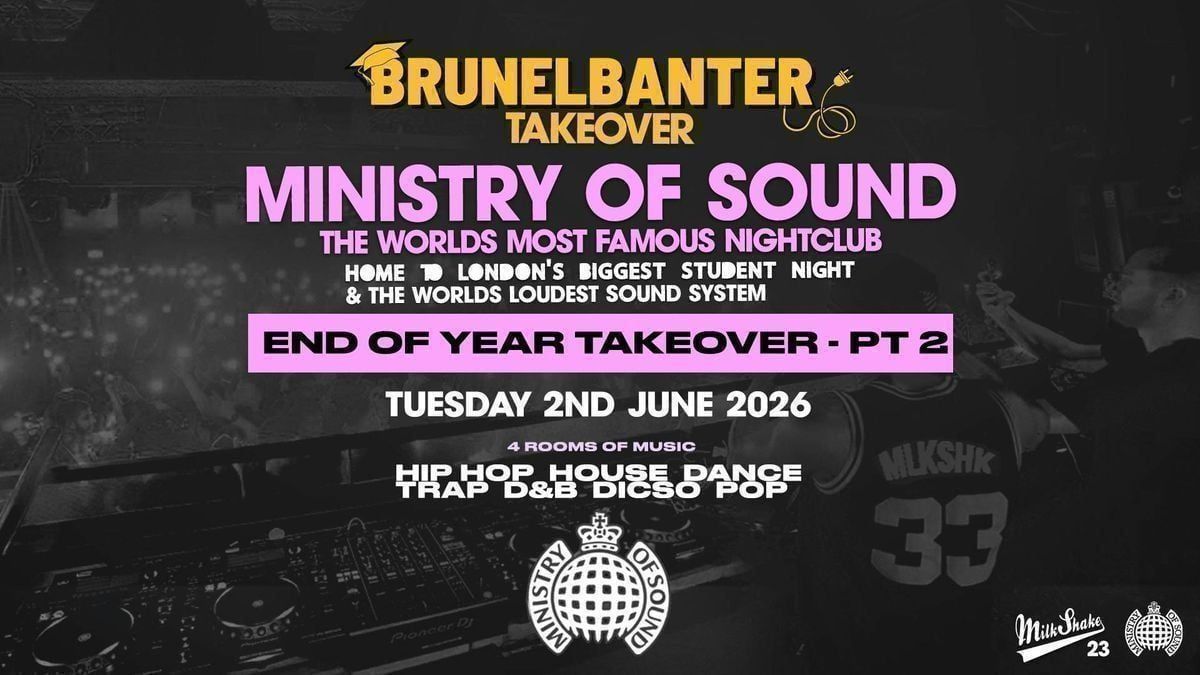 BRUNELBANTER
TAKEOVER

MINISTRY OF SOUND

THE WORLDS MOST FAMOUS NIGHTCLUB

HOME TO LONDON'S BIGGEST STUDENT NIGHT
& THE WORLDS LOUDEST SOUND SYSTEM

END OF YEAR TAKEOVER - PT 2

TUESDAY 2ND JUNE 2026

4 ROOMS OF MUSIC

HIP HOP HOUSE DANCE
TRAP D&B DICSO POP

MINISTRY OF SOUND

MLKSHK
33

MilkShake 23

MINISTRY OF SOUND